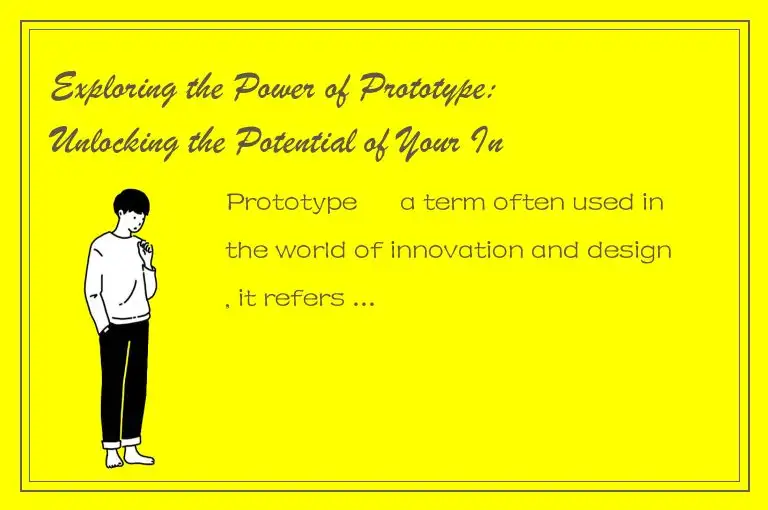 Exploring the Power of Prototype: Unlocking the Potential of Your In

Prototype a term often used in the world of innovation and design , it refers ...